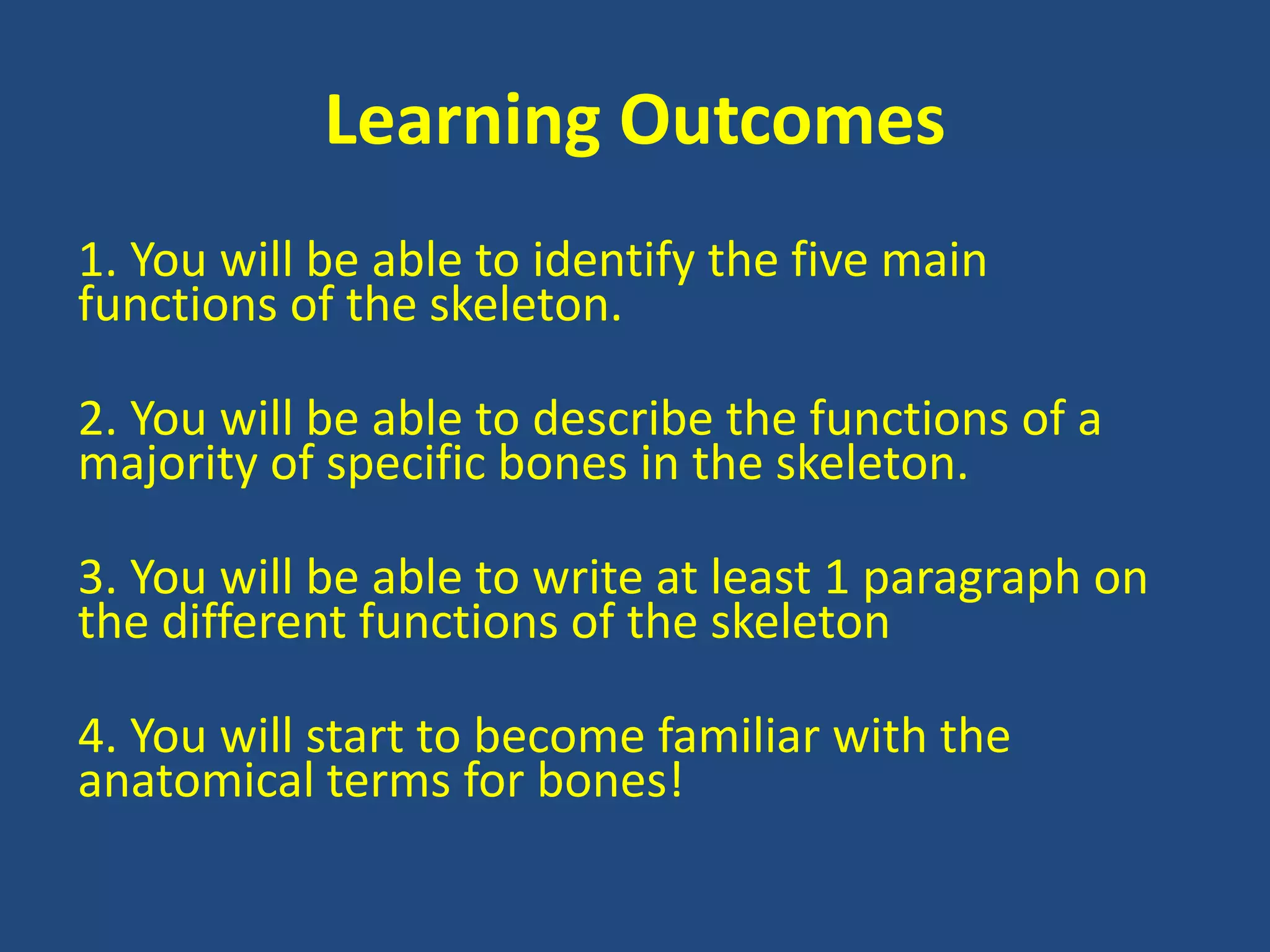 Learning Outcomes

1. You will be able to identify the five main functions of the skeleton.

2. You will be able to describe the functions of a majority of specific bones in the skeleton.

3. You will be able to write at least 1 paragraph on the different functions of the skeleton

4. You will start to become familiar with the anatomical terms for bones!